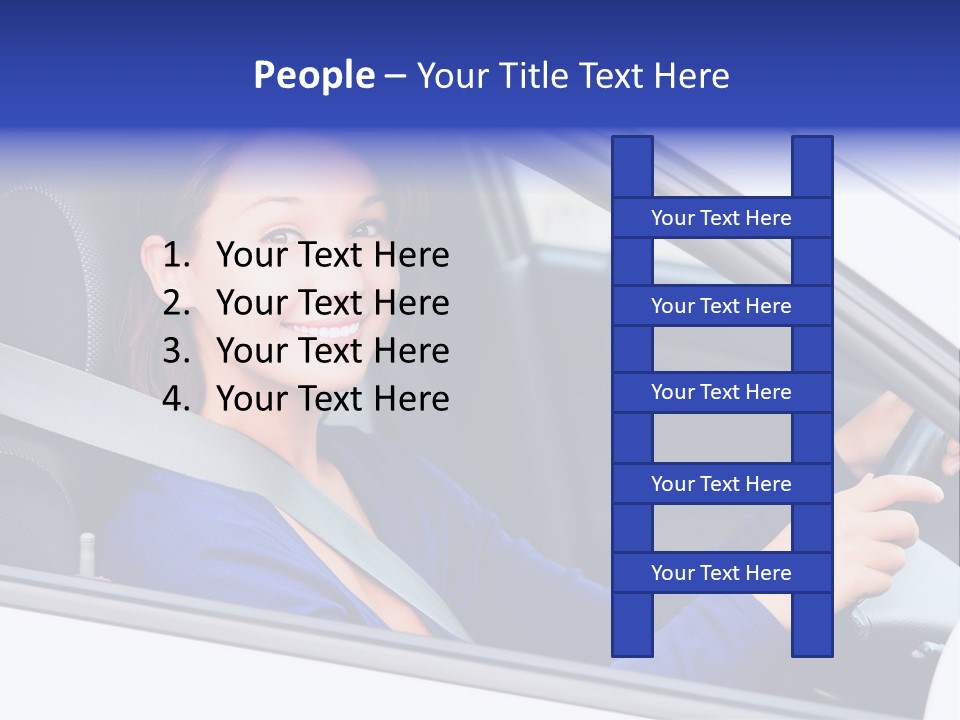 People – Your Title Text Here

1. Your Text Here
2. Your Text Here
3. Your Text Here
4. Your Text Here

Your Text Here

Your Text Here

Your Text Here

Your Text Here

Your Text Here